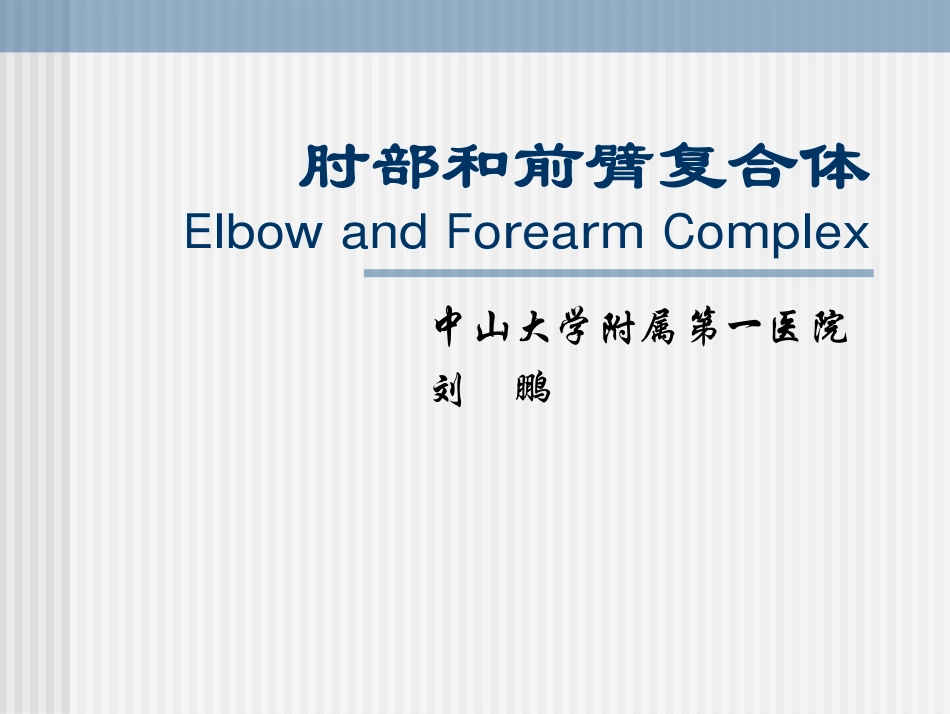 肘部和前臂复合体
Elbow and Forearm Complex

中山大学附属第一医院
刘　鹏